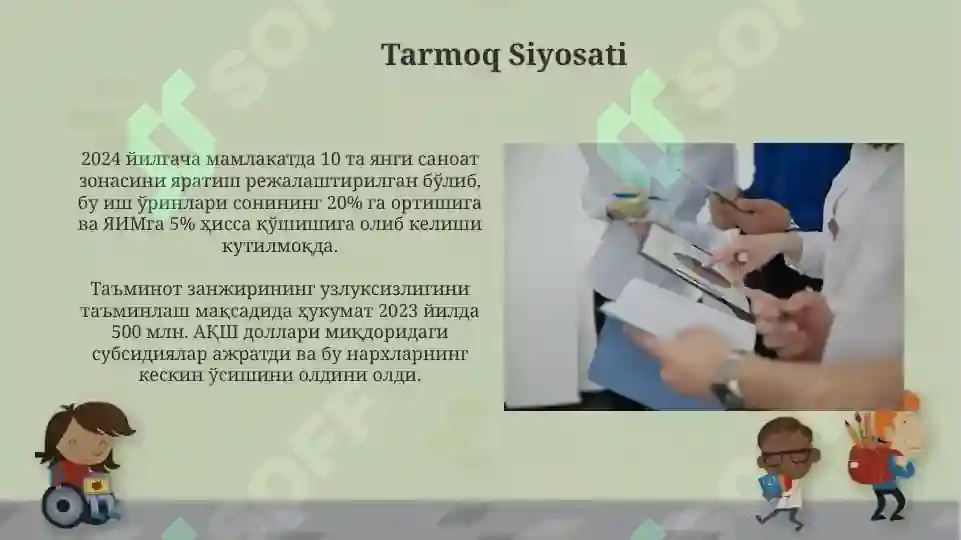 Tarmoq Siyosati

2024 йилгача мамлакатда 10 та янги саноат зонасини яратиш режалаштирилган бўлиб, бу иш ўринлари сонининг 20% га ортишига ва ЯИМга 5% ҳисса қўшишига олиб келиши кутилмоқда.

Таъминот занжирининг узлуксизлигини таъминлаш мақсадида ҳукумат 2023 йилда 500 млн. АҚШ доллари миқдоридаги субсидиялар ажратди ва бу нархларнинг кескин ўсишини олдини олди.